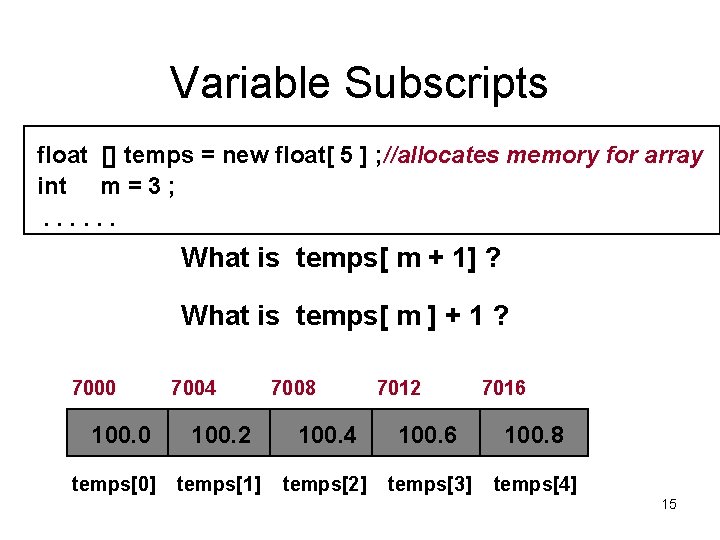 Variable Subscripts

float [] temps = new float[ 5 ] ;//allocates memory for array
int m = 3 ;
. . . . . .

What is temps[ m + 1] ?

What is temps[ m ] + 1 ?

| 7000 | 7004 | 7008 | 7012 | 7016 |
|---|---|---|---|---|
| 100.0 | 100.2 | 100.4 | 100.6 | 100.8 |
| temps[0] | temps[1] | temps[2] | temps[3] | temps[4] |

15